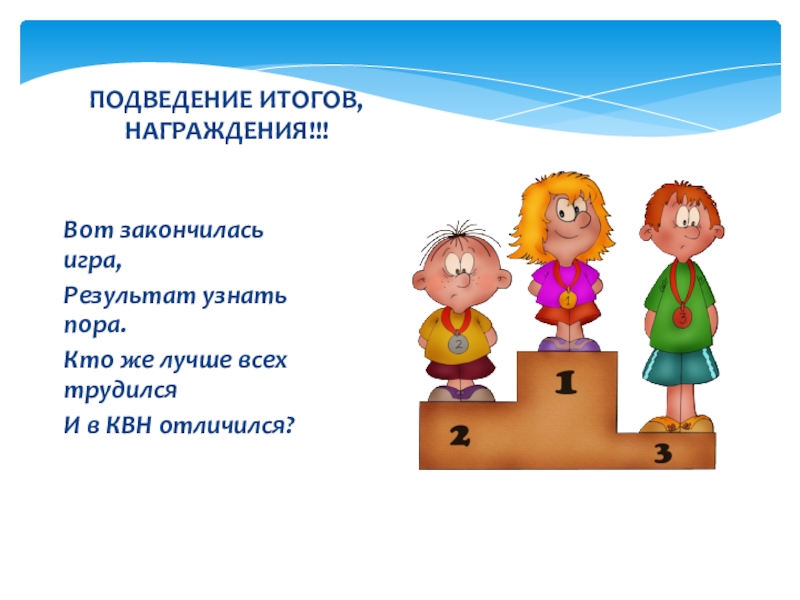 ПОДВЕДЕНИЕ ИТОГОВ, НАГРАЖДЕНИЯ!!!

Вот закончилась игра,
Результат узнать пора.
Кто же лучше всех трудился
И в КВН отличился?

2

1

3

2

1

3